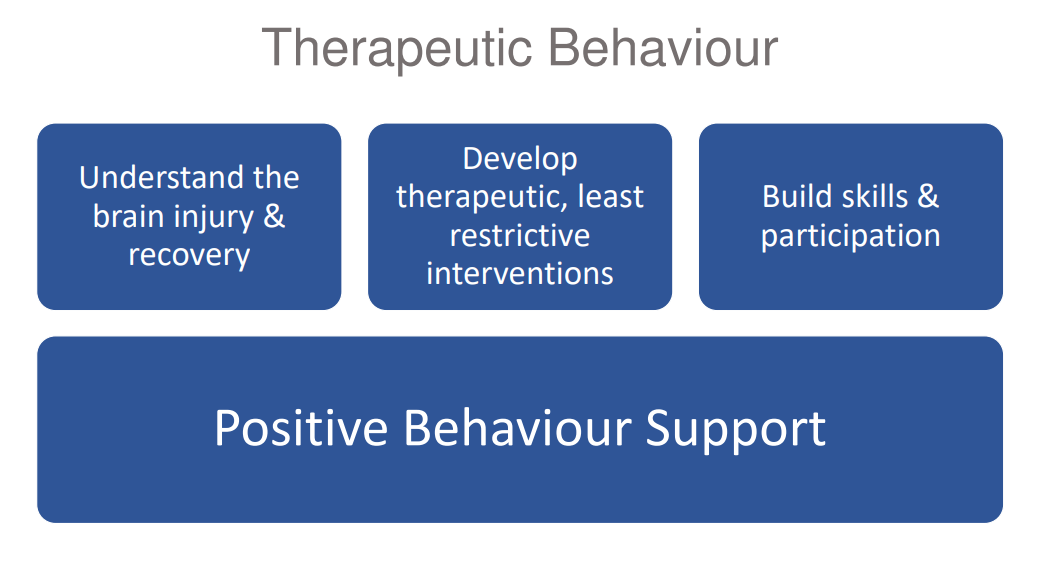 Therapeutic Behaviour

Understand the brain injury & recovery

Develop therapeutic, least restrictive interventions

Build skills & participation

Positive Behaviour Support